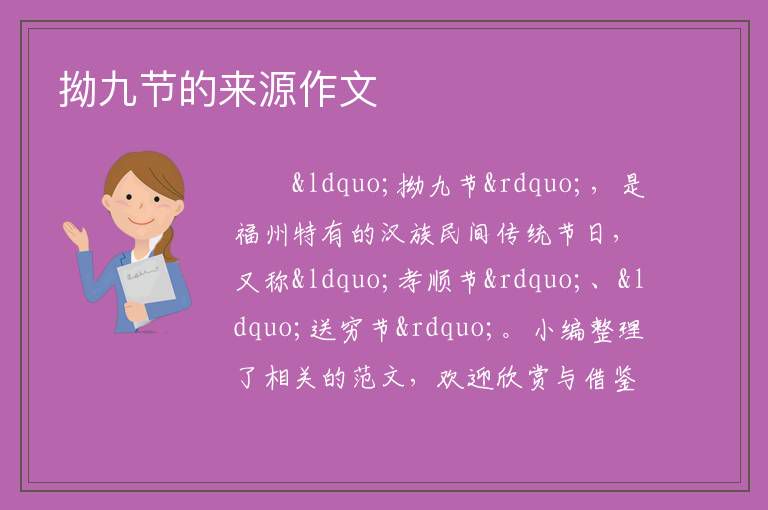 拗九节的来源作文

&ldquo;拗九节&rdquo;，是福州特有的汉族民间传统节日，又称&ldquo;孝顺节&rdquo;、&ldquo;送穷节&rdquo;。小编整理了相关的范文，欢迎欣赏与借鉴